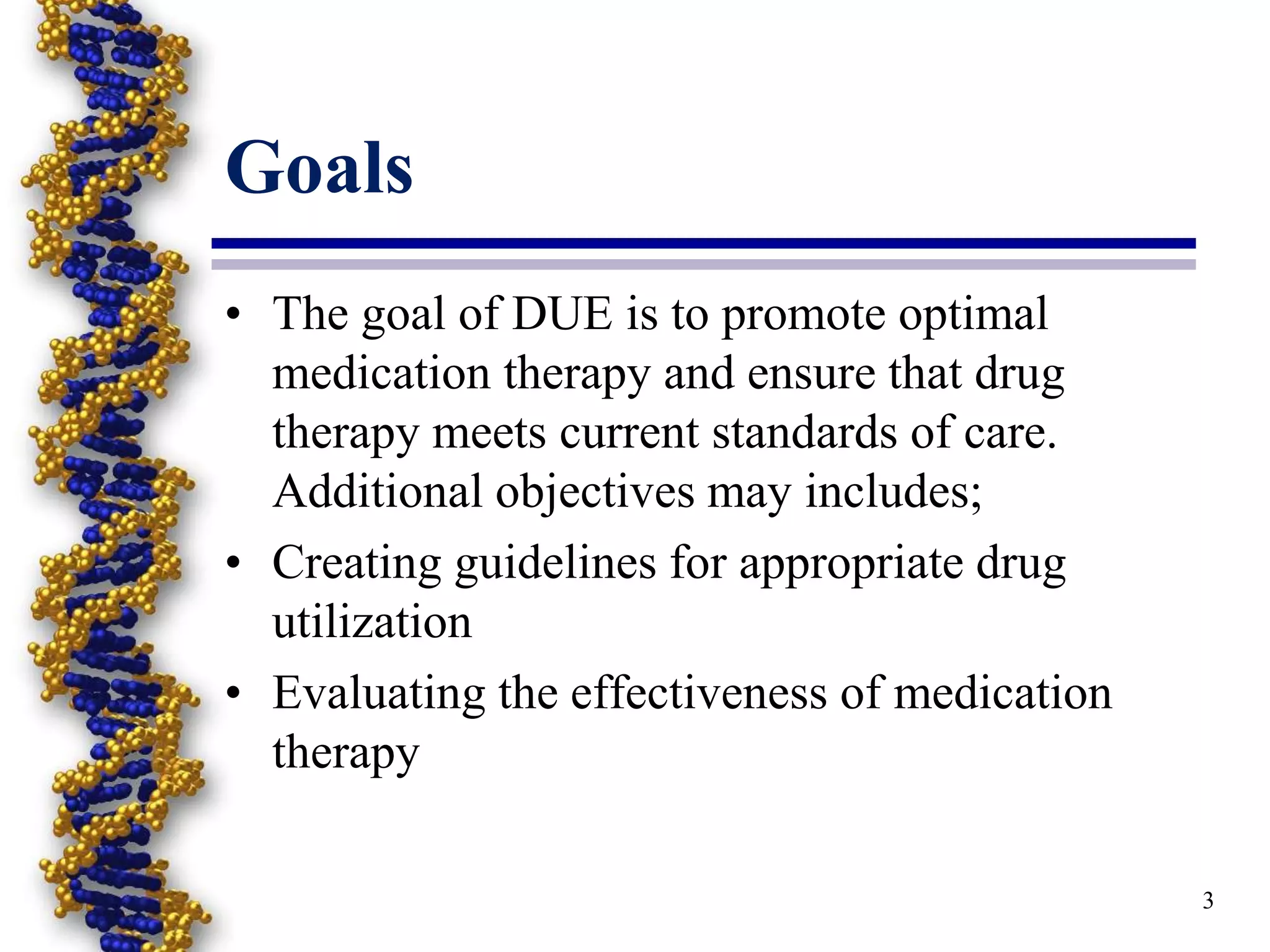 Goals

• The goal of DUE is to promote optimal medication therapy and ensure that drug therapy meets current standards of care. Additional objectives may includes;

• Creating guidelines for appropriate drug utilization

• Evaluating the effectiveness of medication therapy

3